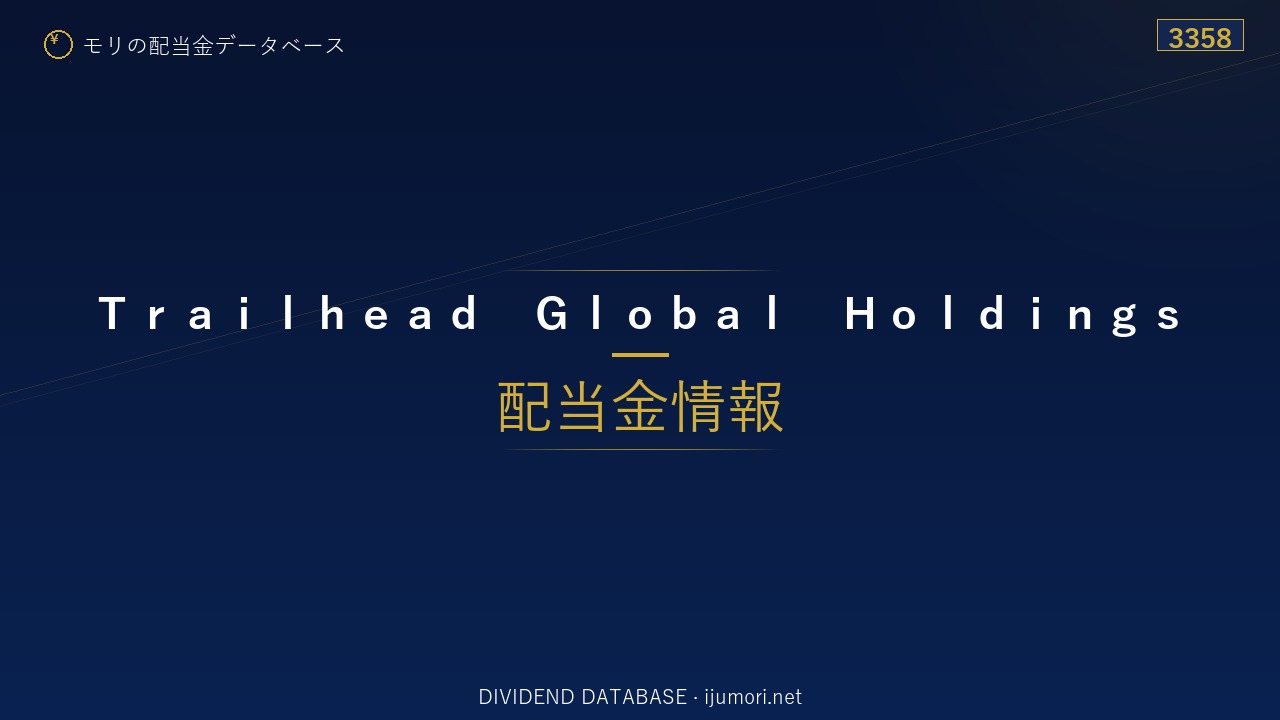 ¥ モリの配当金データベース

3358

Trailhead Global Holdings

配当金情報

DIVIDEND DATABASE · ijumori.net